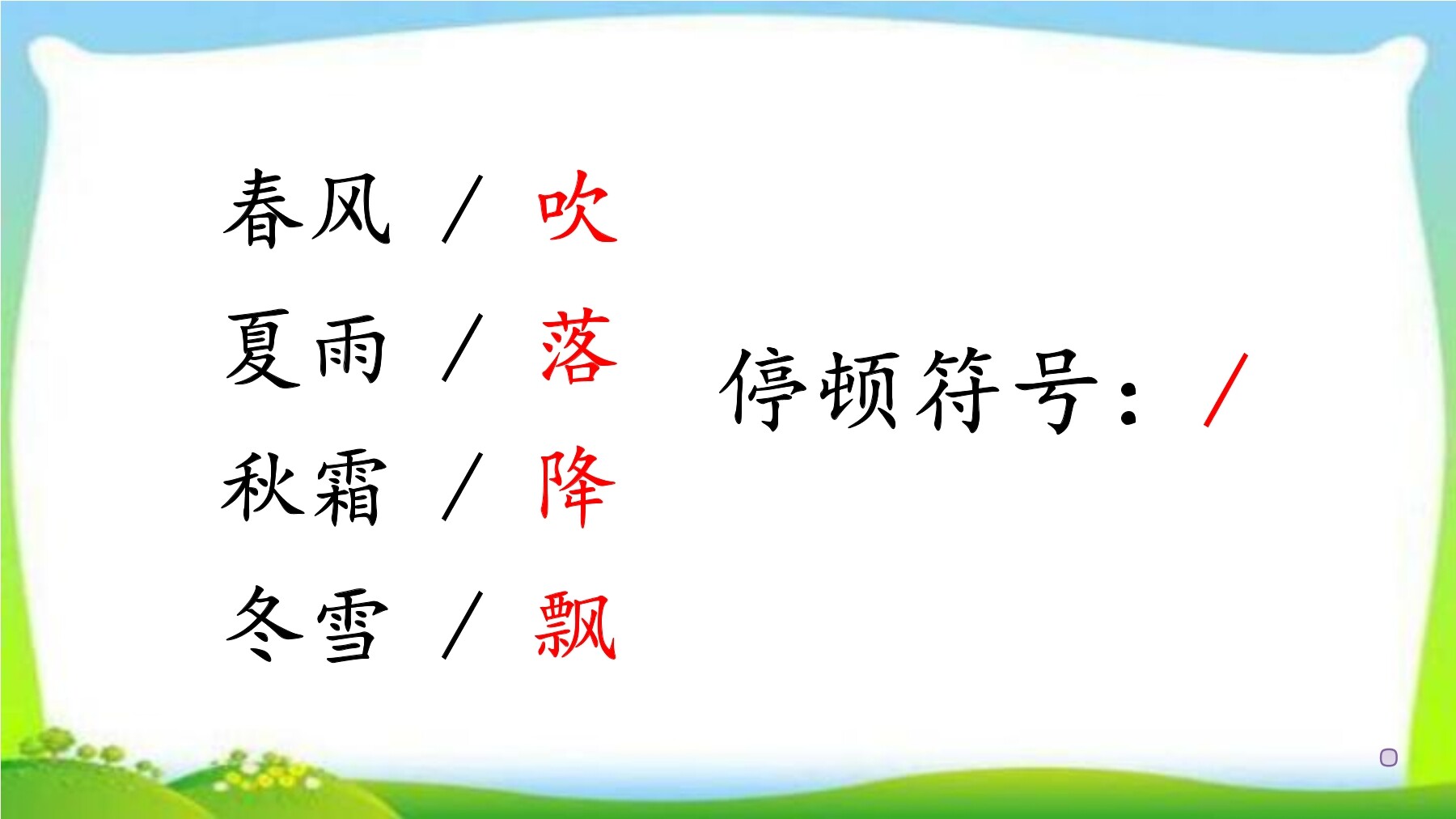 春风 / 吹
夏雨 / 落
秋霜 / 降
冬雪 / 飘

停顿符号：/